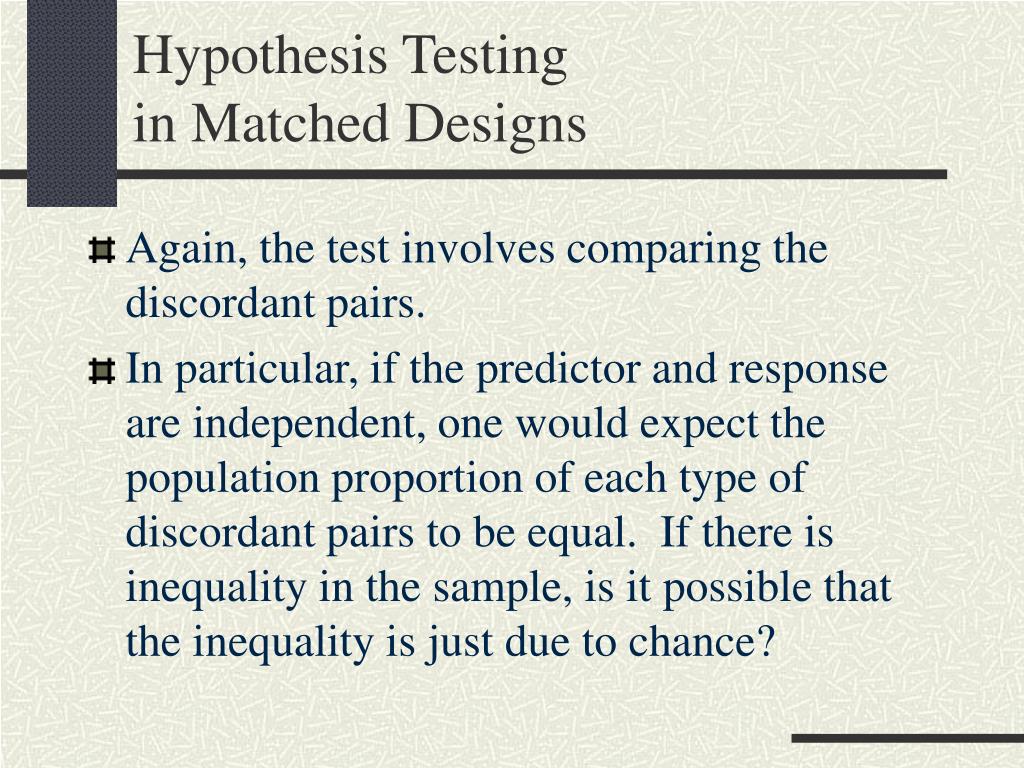 Hypothesis Testing
in Matched Designs

Again, the test involves comparing the discordant pairs.

In particular, if the predictor and response are independent, one would expect the population proportion of each type of discordant pairs to be equal. If there is inequality in the sample, is it possible that the inequality is just due to chance?